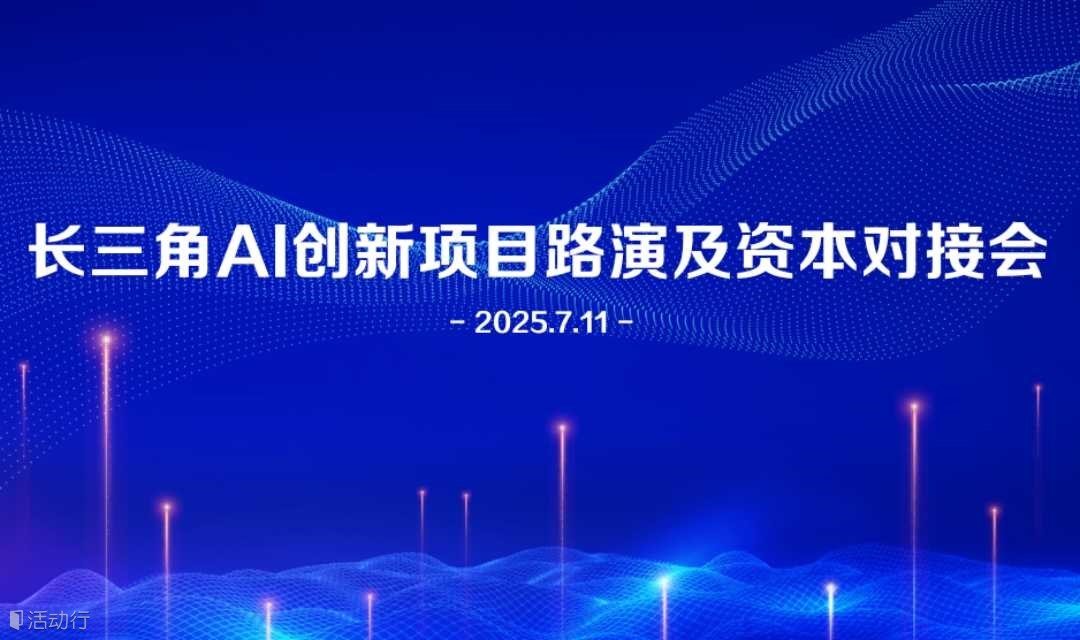 长三角AI创新项目路演及资本对接会

- 2025.7.11 -

活动行